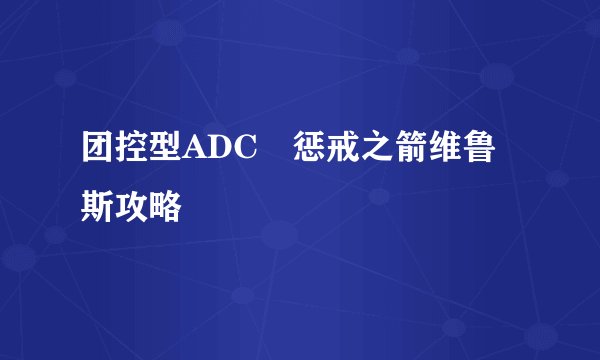 团控型ADC　惩戒之箭维鲁斯攻略